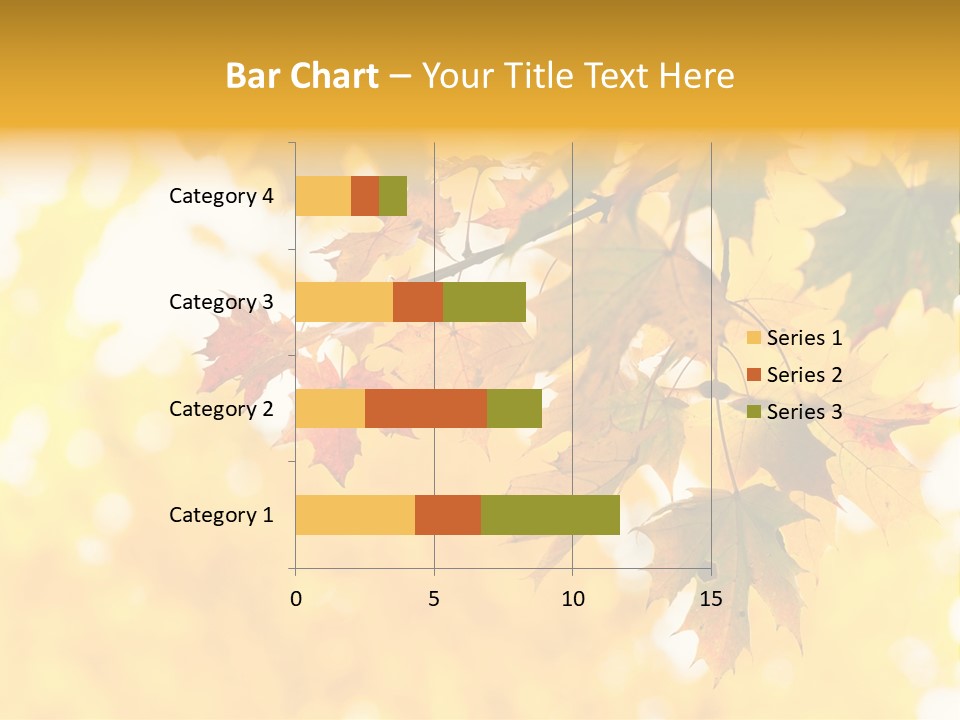 Bar Chart – Your Title Text Here

Category 4
Category 3
Category 2
Category 1

0
5
10
15

Series 1
Series 2
Series 3